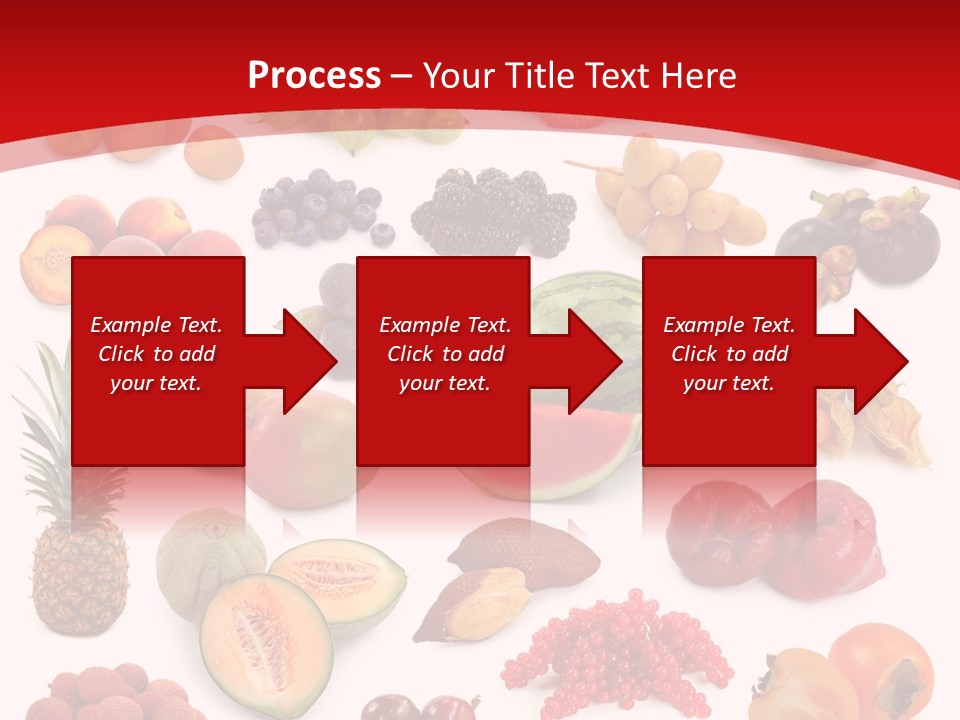 Process – Your Title Text Here

Example Text. Click to add your text.

Example Text. Click to add your text.

Example Text. Click to add your text.